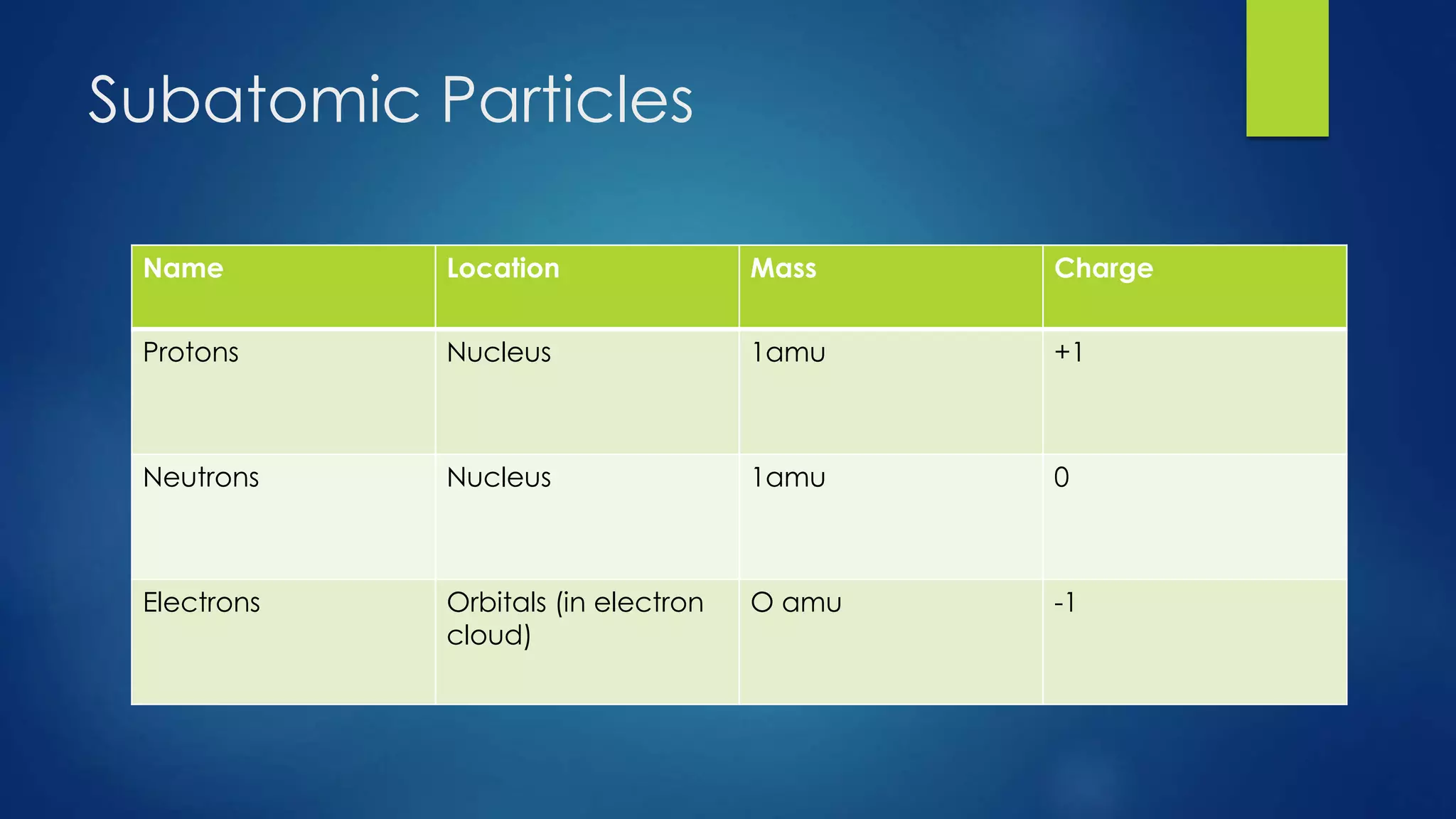 Subatomic Particles

| Name | Location | Mass | Charge |
|---|---|---|---|
| Protons | Nucleus | 1amu | +1 |
| Neutrons | Nucleus | 1amu | 0 |
| Electrons | Orbitals (in electron cloud) | O amu | -1 |